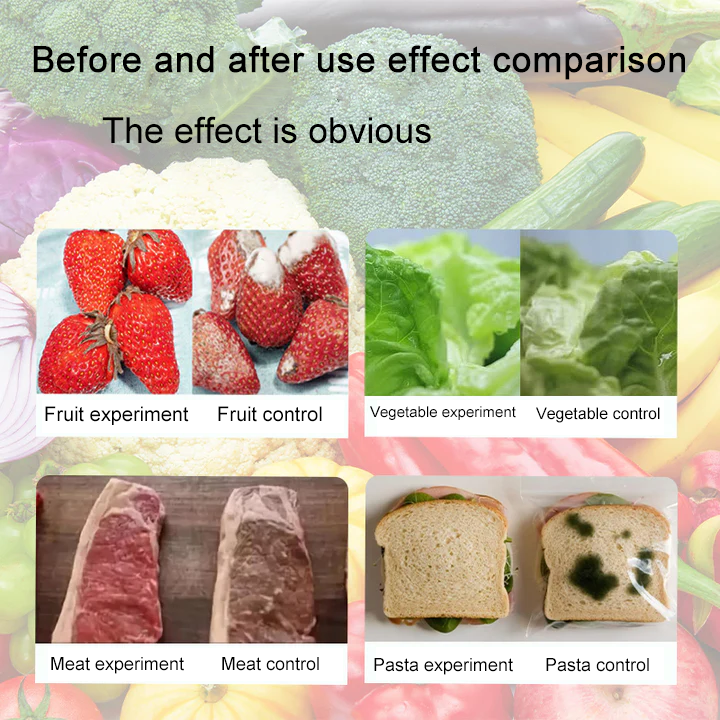 Before and after use effect comparison

The effect is obvious

Fruit experiment Fruit control

Vegetable experiment Vegetable control

Meat experiment Meat control

Pasta experiment Pasta control